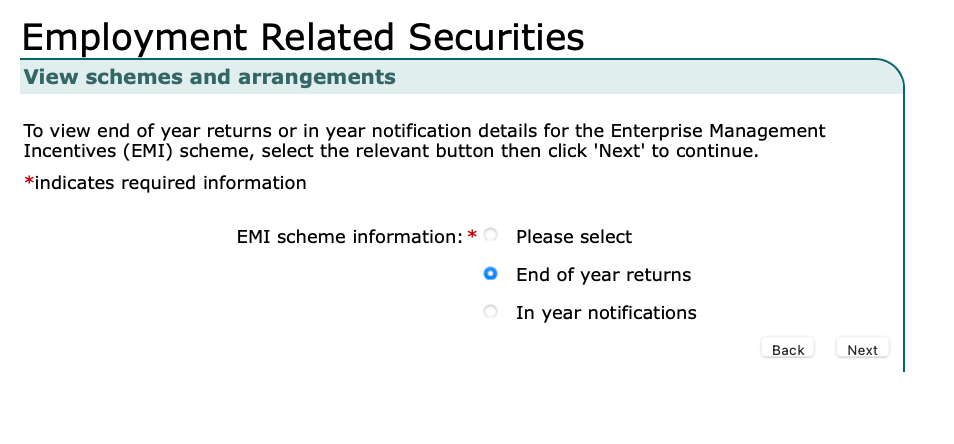 Employment Related Securities

View schemes and arrangements

To view end of year returns or in year notification details for the Enterprise Management Incentives (EMI) scheme, select the relevant button then click 'Next' to continue.

*indicates required information

EMI scheme information: * Please select

End of year returns

In year notifications

Back Next